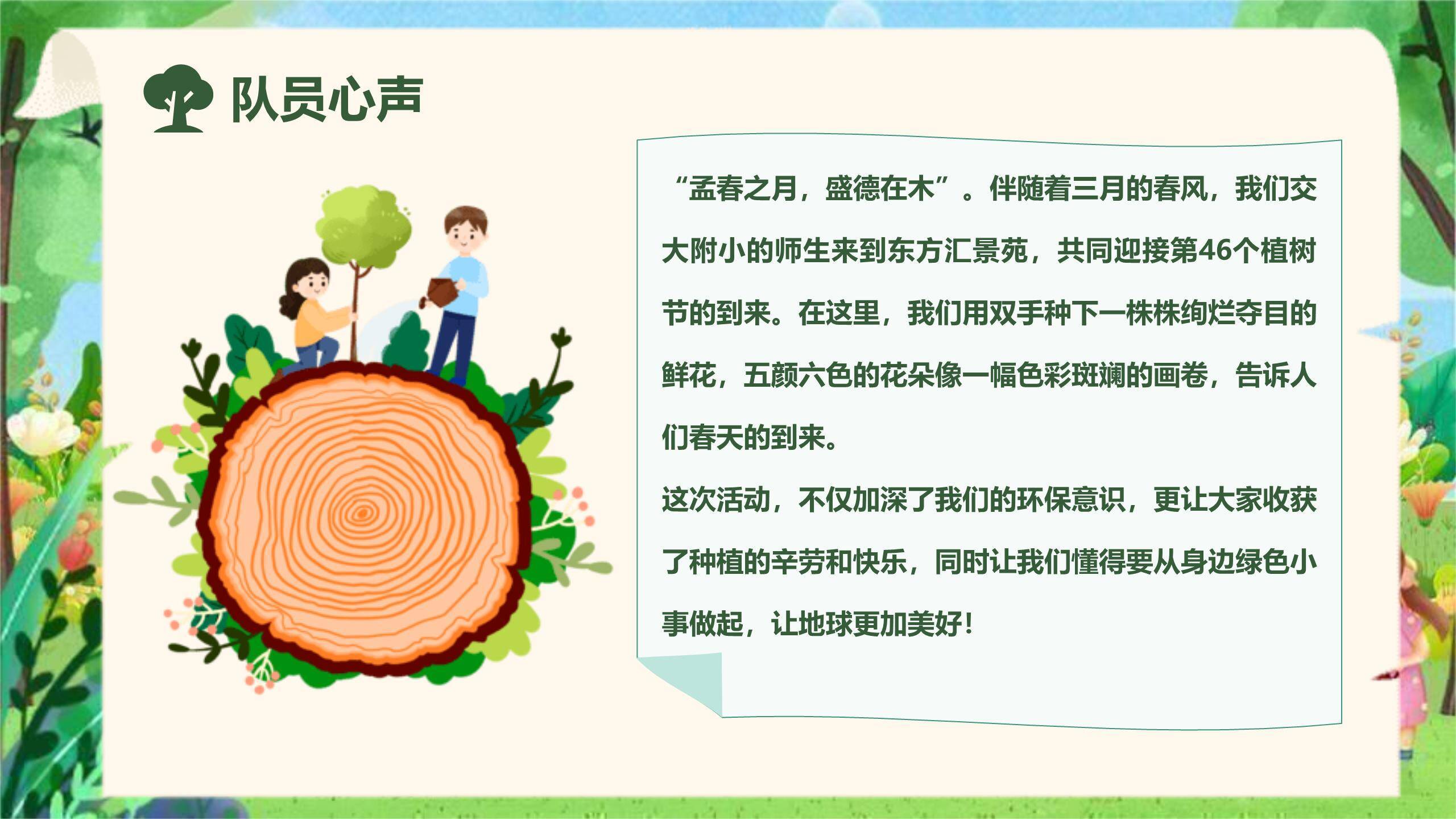 队员心声

“孟春之月，盛德在木”。伴随着三月的春风，我们交大附小的师生来到东方汇景苑，共同迎接第46个植树节的到来。在这里，我们用双手种下一株株绚烂夺目的鲜花，五颜六色的花朵像一幅色彩斑斓的画卷，告诉人们春天的到来。

这次活动，不仅加深了我们的环保意识，更让大家收获了种植的辛劳和快乐，同时让我们懂得要从身边绿色小事做起，让地球更加美好！